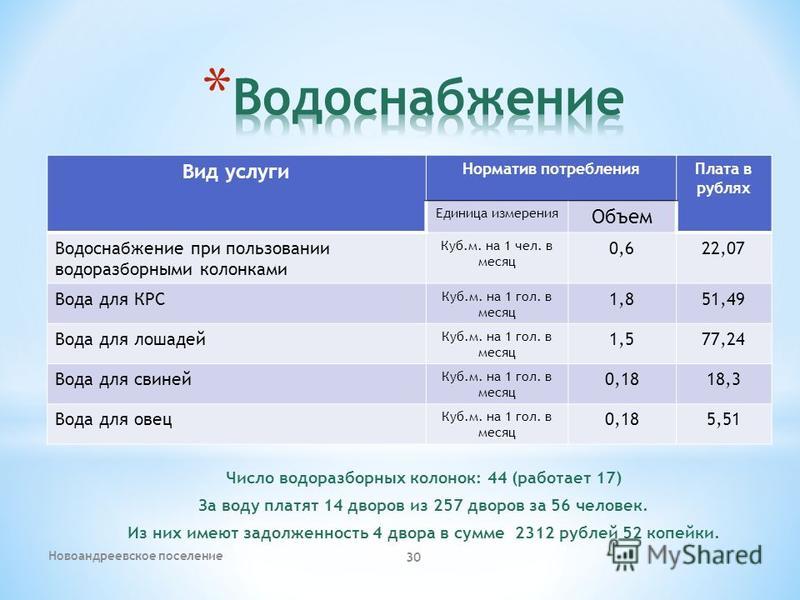 *Водоснабжение

| Вид услуги | Норматив потребления | | Плата в рублях |
|---|---|---|---|
| | Единица измерения | Объем | |
| Водоснабжение при пользовании водоразборными колонками | Куб.м. на 1 чел. в месяц | 0,6 | 22,07 |
| Вода для КРС | Куб.м. на 1 гол. в месяц | 1,8 | 51,49 |
| Вода для лошадей | Куб.м. на 1 гол. в месяц | 1,5 | 77,24 |
| Вода для свиней | Куб.м. на 1 гол. в месяц | 0,18 | 18,3 |
| Вода для овец | Куб.м. на 1 гол. в месяц | 0,18 | 5,51 |

Число водоразборных колонок: 44 (работает 17)

За воду платят 14 дворов из 257 дворов за 56 человек.

Из них имеют задолженность 4 двора в сумме 2312 рублей 52 копейки.

Новоандреевское поселение

30

MyShared